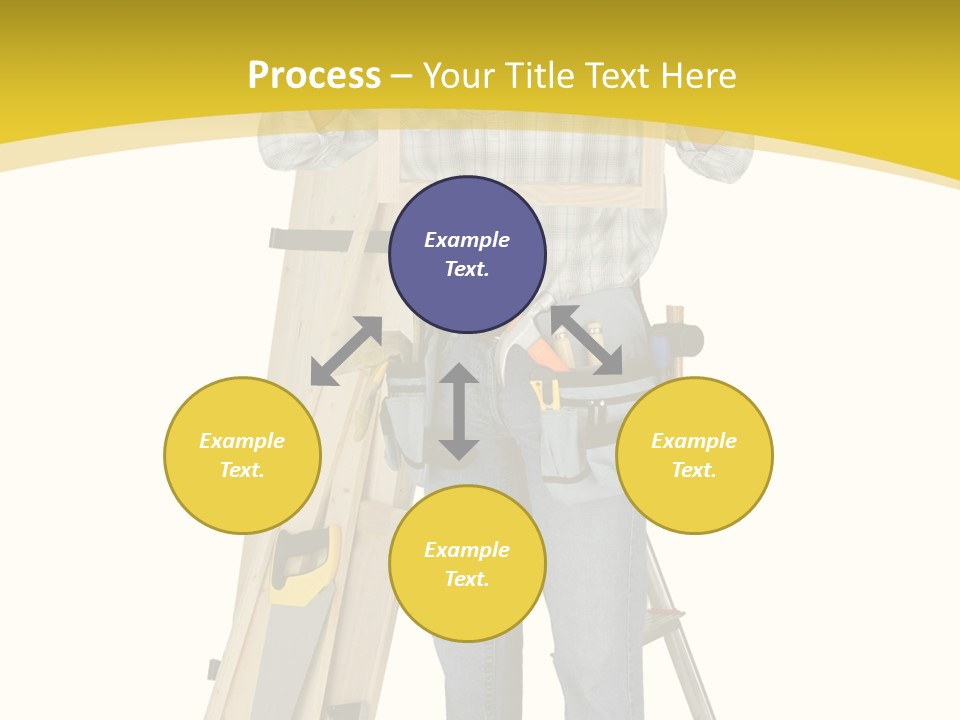 Process – Your Title Text Here

Example Text.

Example Text.

Example Text.

Example Text.